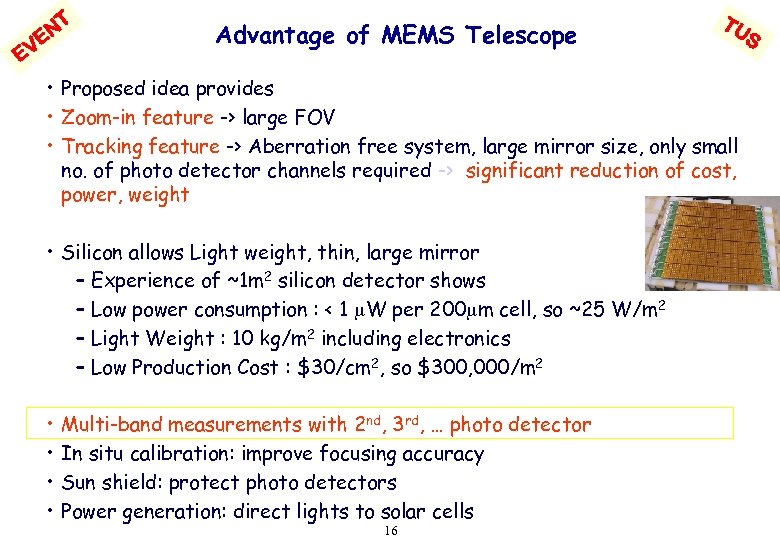 EVENT

Advantage of MEMS Telescope

TUS

• Proposed idea provides
• Zoom-in feature -> large FOV
• Tracking feature -> Aberration free system, large mirror size, only small no. of photo detector channels required -> significant reduction of cost, power, weight

• Silicon allows Light weight, thin, large mirror
– Experience of ~1m$^2$ silicon detector shows
– Low power consumption : < 1 $\mu$W per 200$\mu$m cell, so ~25 W/m$^2$
– Light Weight : 10 kg/m$^2$ including electronics
– Low Production Cost : \$30/cm$^2$, so \$300,000/m$^2$

• Multi-band measurements with 2$^{nd}$, 3$^{rd}$, … photo detector
• In situ calibration: improve focusing accuracy
• Sun shield: protect photo detectors
• Power generation: direct lights to solar cells

16